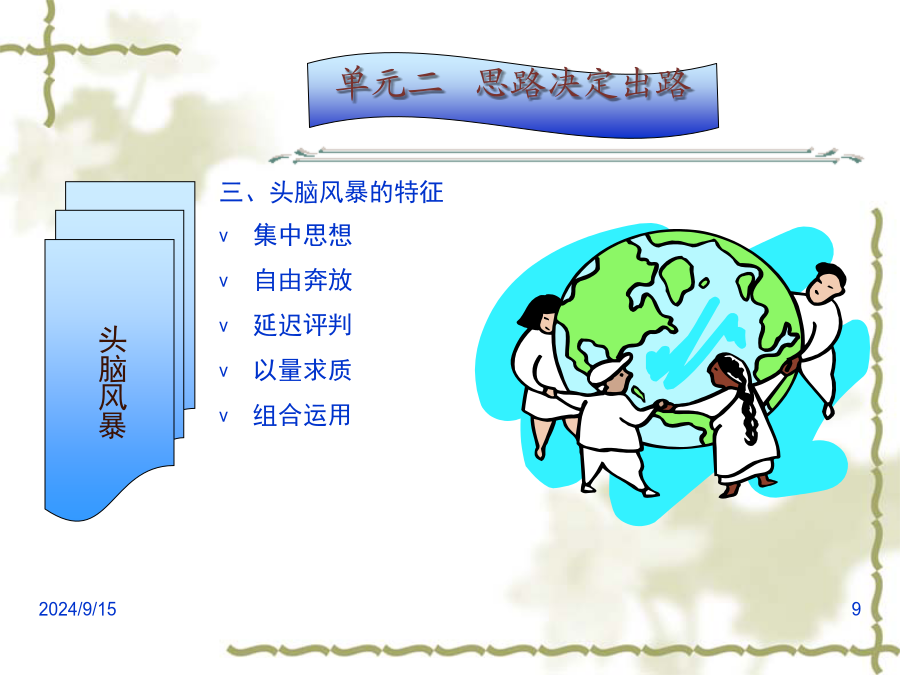 单元二 思路决定出路

头脑风暴

三、头脑风暴的特征

v 集中思想

v 自由奔放

v 延迟评判

v 以量求质

v 组合运用

2024/9/15

9